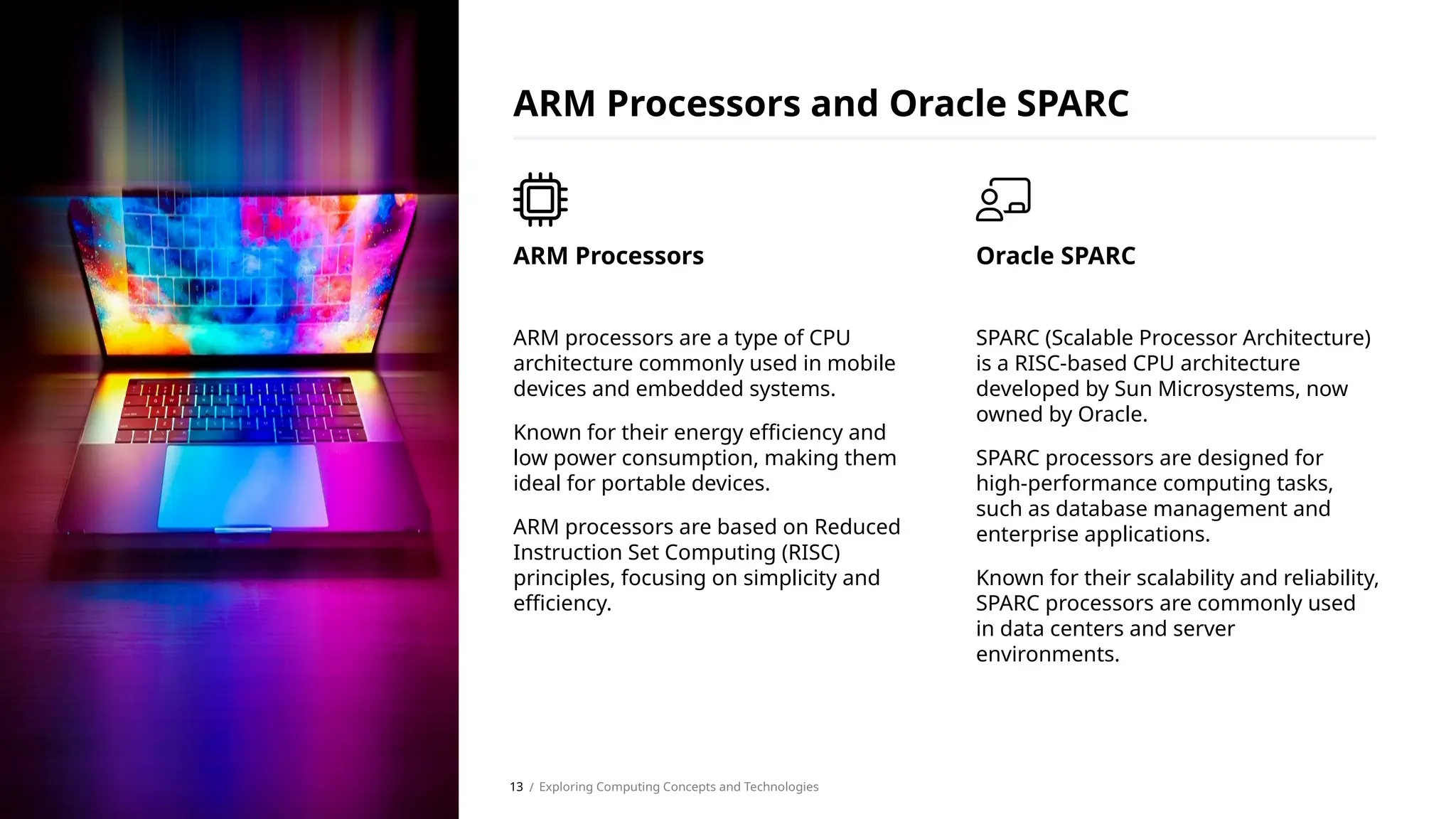 ARM Processors and Oracle SPARC

ARM Processors

ARM processors are a type of CPU architecture commonly used in mobile devices and embedded systems.

Known for their energy efficiency and low power consumption, making them ideal for portable devices.

ARM processors are based on Reduced Instruction Set Computing (RISC) principles, focusing on simplicity and efficiency.

Oracle SPARC

SPARC (Scalable Processor Architecture) is a RISC-based CPU architecture developed by Sun Microsystems, now owned by Oracle.

SPARC processors are designed for high-performance computing tasks, such as database management and enterprise applications.

Known for their scalability and reliability, SPARC processors are commonly used in data centers and server environments.

13 / Exploring Computing Concepts and Technologies